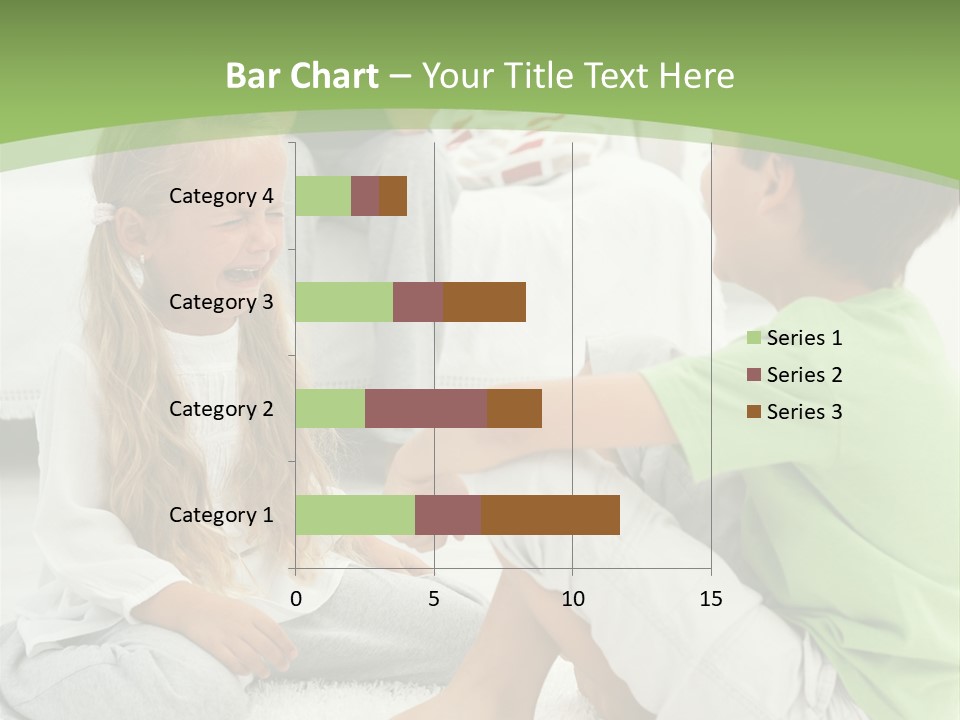 Bar Chart – Your Title Text Here

Category 4
Category 3
Category 2
Category 1

0 5 10 15

Series 1
Series 2
Series 3